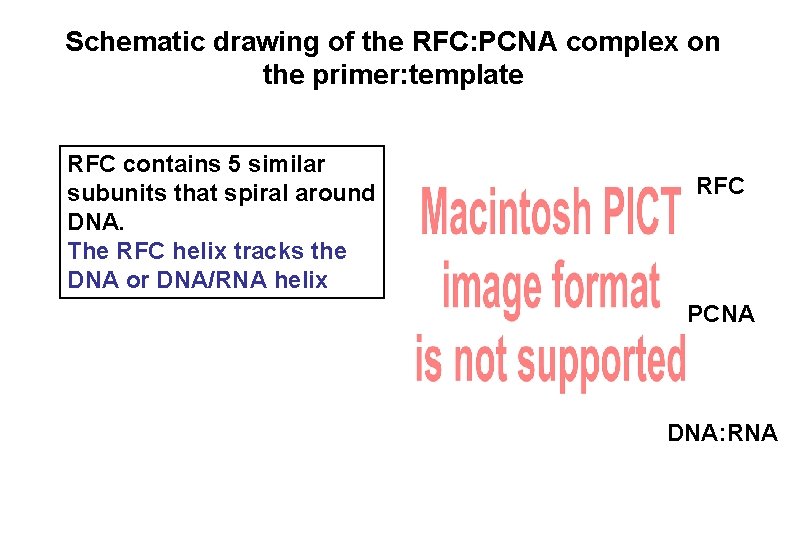 Schematic drawing of the RFC:PCNA complex on the primer:template

RFC contains 5 similar subunits that spiral around DNA.
The RFC helix tracks the DNA or DNA/RNA helix

Macintosh PICT image format is not supported

RFC

PCNA

DNA:RNA